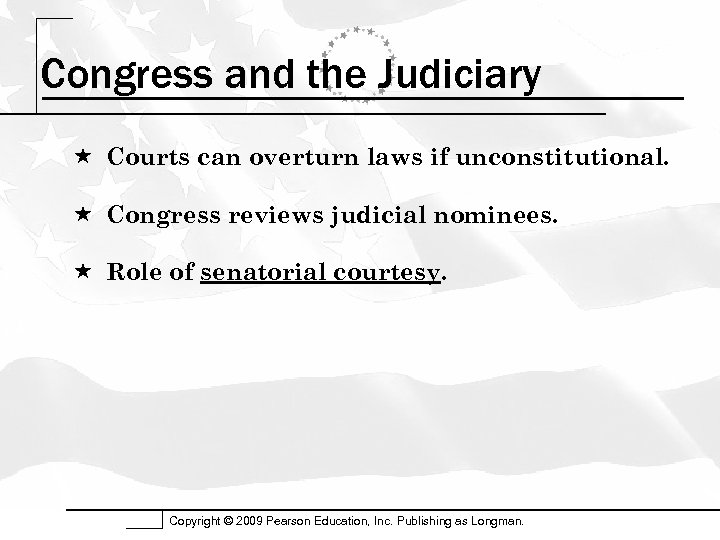 Congress and the Judiciary

★ Courts can overturn laws if unconstitutional.

★ Congress reviews judicial nominees.

★ Role of senatorial courtesy.

Copyright © 2009 Pearson Education, Inc. Publishing as Longman.